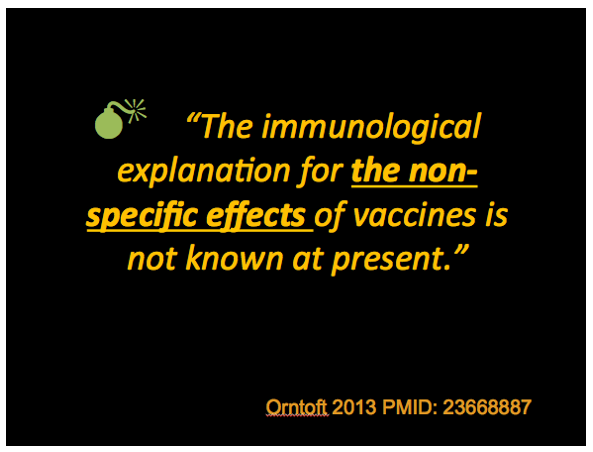 “The immunological explanation for the non-specific effects of vaccines is not known at present.”

Orntoft 2013 PMID: 23668887